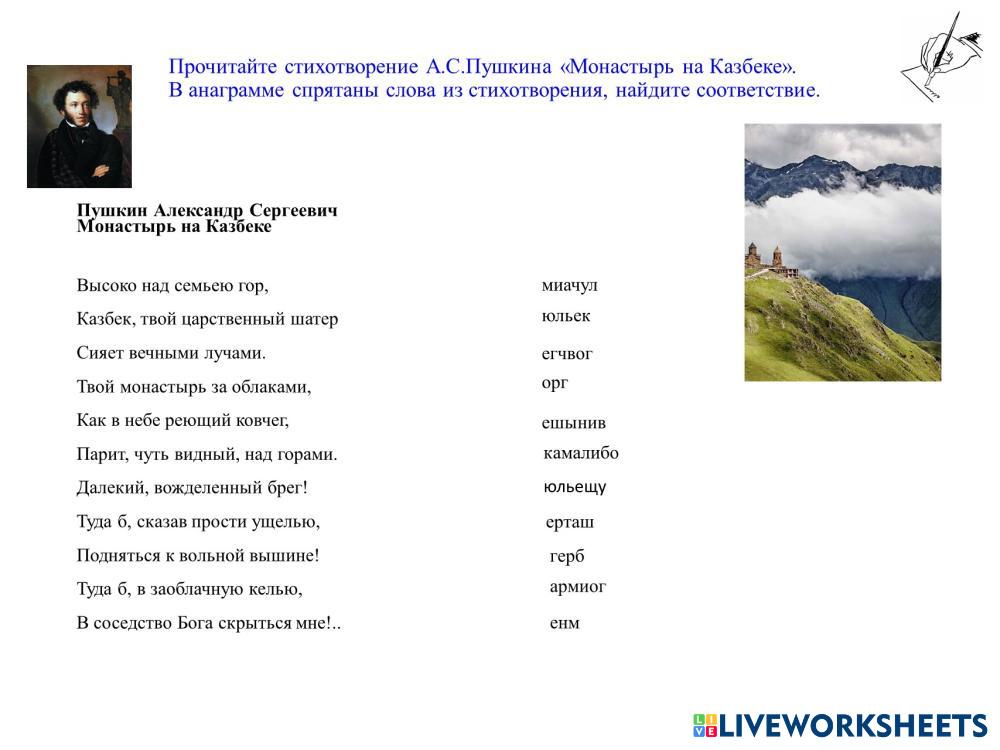 Прочитайте стихотворение А.С.Пушкина «Монастырь на Казбеке». В анаграмме спрятаны слова из стихотворения, найдите соответствие.

Пушкин Александр Сергеевич
Монастырь на Казбеке

Высоко над семьею гор,
Казбек, твой царственный шатер
Сияет вечными лучами.
Твой монастырь за облаками,
Как в небе реющий ковчег,
Парит, чуть видный, над горами.
Далекий, вожделенный брег!
Туда б, сказав прости ущелью,
Подняться к вольной вышине!
Туда б, в заоблачную келью,
В соседство Бога скрыться мне!..

миачул
юльек
егчвог
орг
ешынив
камалибо
юльещу
ерташ
герб
армиог
енм

LIVEWORKSHEETS